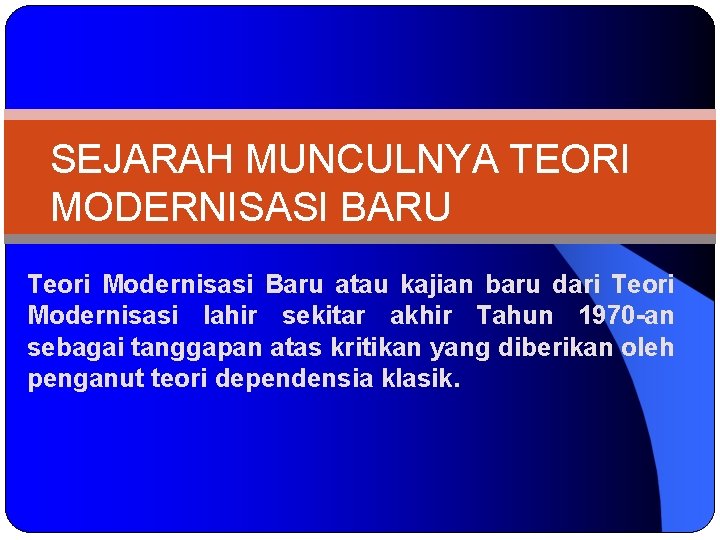 SEJARAH MUNCULNYA TEORI MODERNISASI BARU

Teori Modernisasi Baru atau kajian baru dari Teori Modernisasi lahir sekitar akhir Tahun 1970-an sebagai tanggapan atas kritikan yang diberikan oleh penganut teori dependensia klasik.